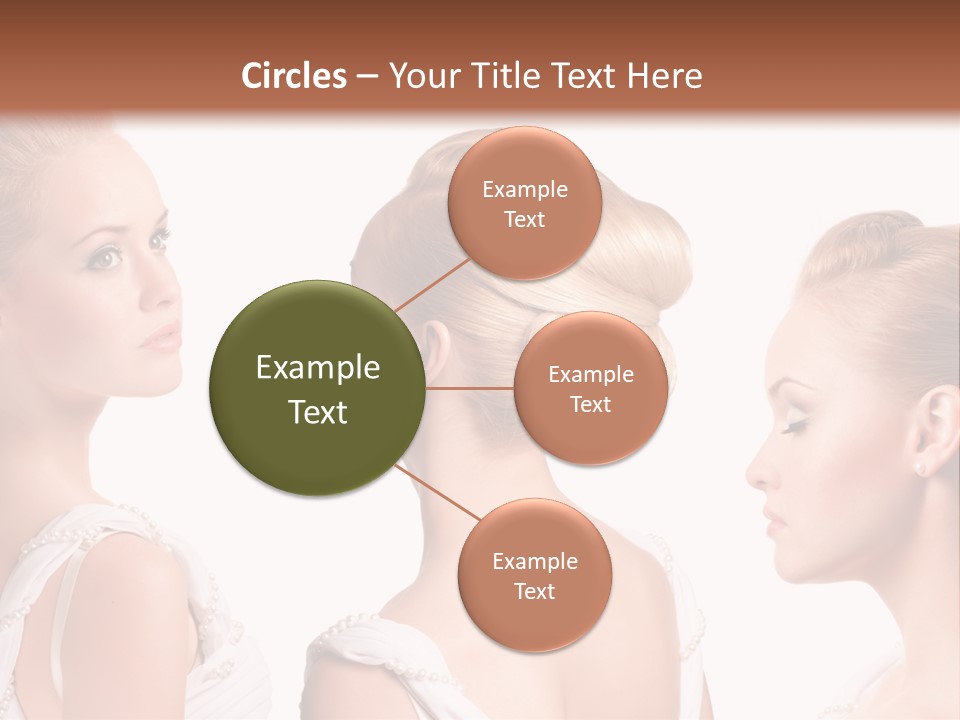 Circles – Your Title Text Here

Example Text

Example Text

Example Text

Example Text